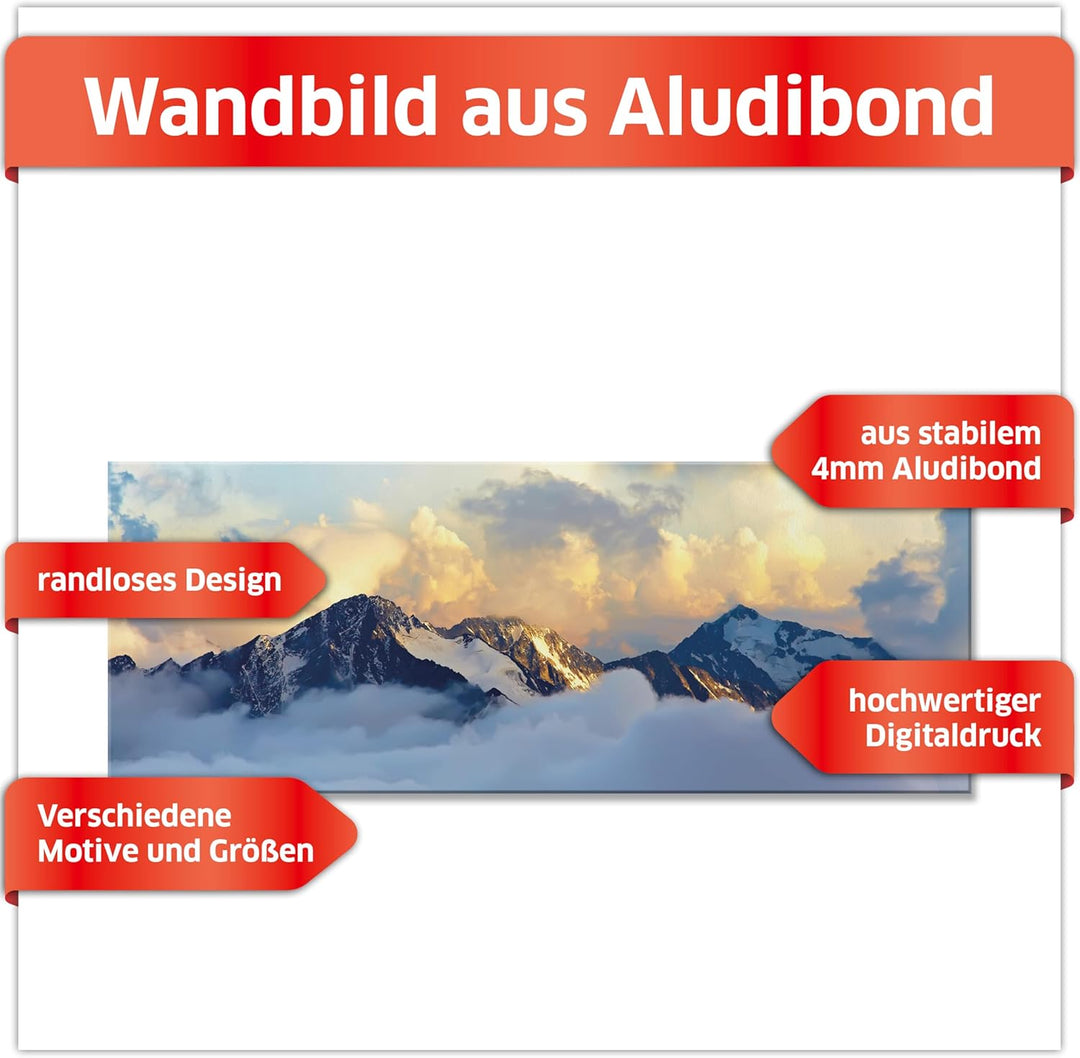 Wandbild aus Aludibond

aus stabilem
4mm Aludibond

randloses Design

hochwertiger
Digitaldruck

Verschiedene
Motive und Größen